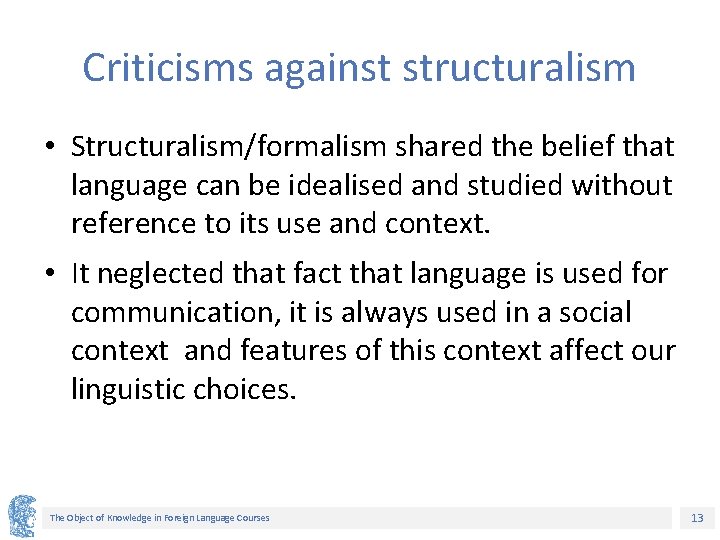 Criticisms against structuralism

• Structuralism/formalism shared the belief that language can be idealised and studied without reference to its use and context.

• It neglected that fact that language is used for communication, it is always used in a social context  and features of this context affect our linguistic choices.

The Object of Knowledge in Foreign Language Courses

13